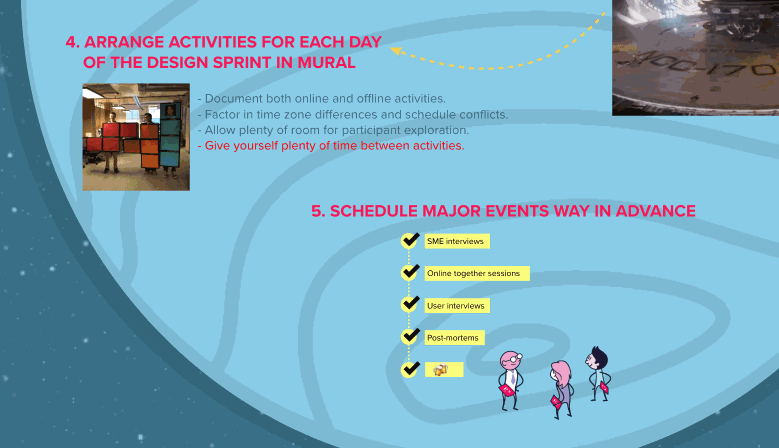 4. ARRANGE ACTIVITIES FOR EACH DAY OF THE DESIGN SPRINT IN MURAL

- Document both online and offline activities.
- Factor in time zone differences and schedule conflicts.
- Allow plenty of room for participant exploration.
- Give yourself plenty of time between activities.

NCC-170

5. SCHEDULE MAJOR EVENTS WAY IN ADVANCE

SME interviews

Online together sessions

User interviews

Post-mortems